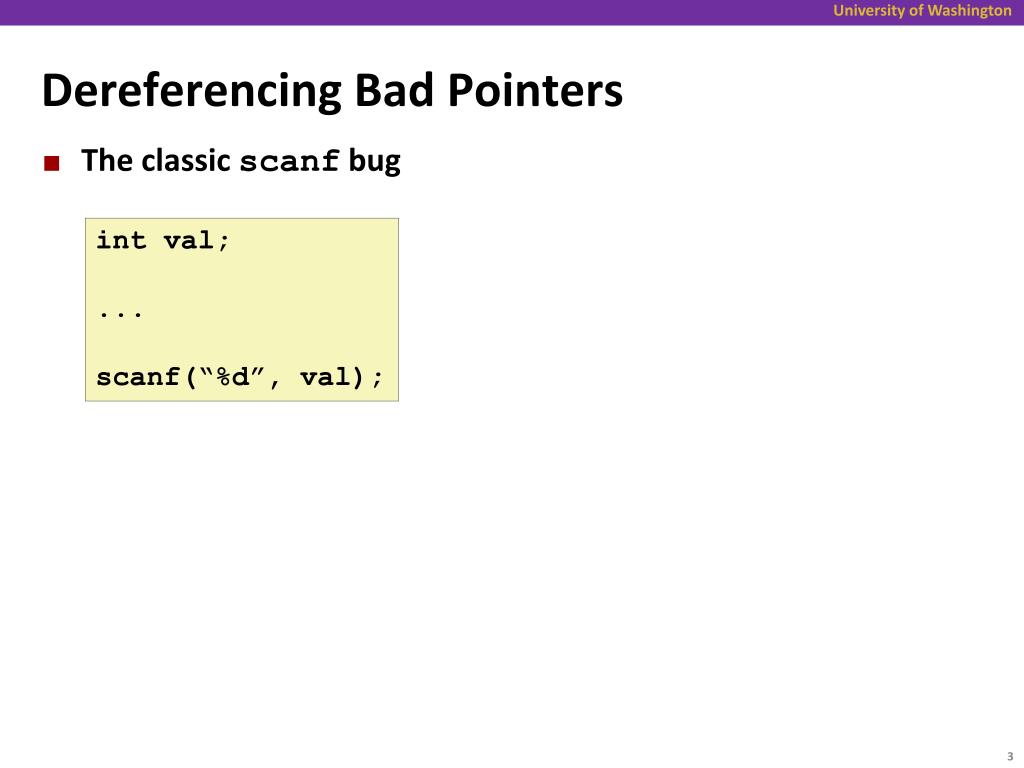 University of Washington

Dereferencing Bad Pointers

■ The classic scanf bug

int val;

...

scanf(“%d”, val);

3